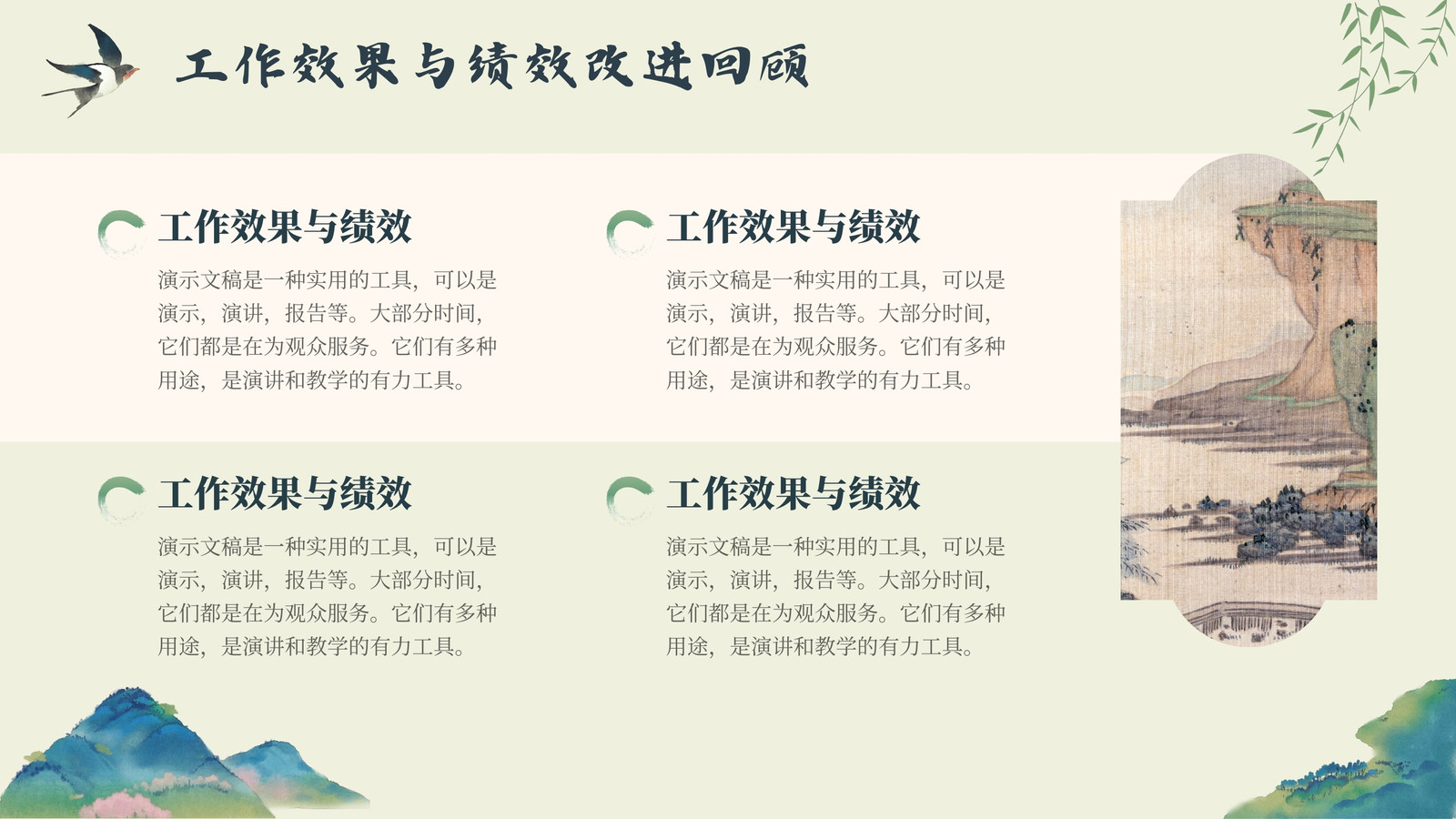 工作效果与绩效改进回顾

工作效果与绩效

演示文稿是一种实用的工具，可以是演示，演讲，报告等。大部分时间，它们都是在为观众服务。它们有多种用途，是演讲和教学的有力工具。

工作效果与绩效

演示文稿是一种实用的工具，可以是演示，演讲，报告等。大部分时间，它们都是在为观众服务。它们有多种用途，是演讲和教学的有力工具。

工作效果与绩效

演示文稿是一种实用的工具，可以是演示，演讲，报告等。大部分时间，它们都是在为观众服务。它们有多种用途，是演讲和教学的有力工具。

工作效果与绩效

演示文稿是一种实用的工具，可以是演示，演讲，报告等。大部分时间，它们都是在为观众服务。它们有多种用途，是演讲和教学的有力工具。